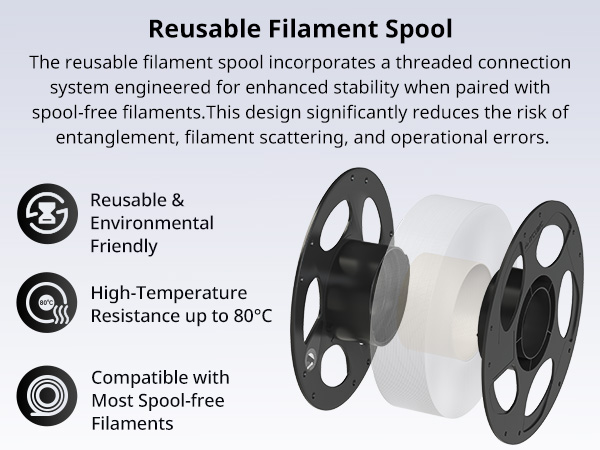 Reusable Filament Spool

The reusable filament spool incorporates a threaded connection system engineered for enhanced stability when paired with spool-free filaments.This design significantly reduces the risk of entanglement, filament scattering, and operational errors.

Reusable & Environmental Friendly

80°C

High-Temperature Resistance up to 80°C

Compatible with Most Spool-free Filaments